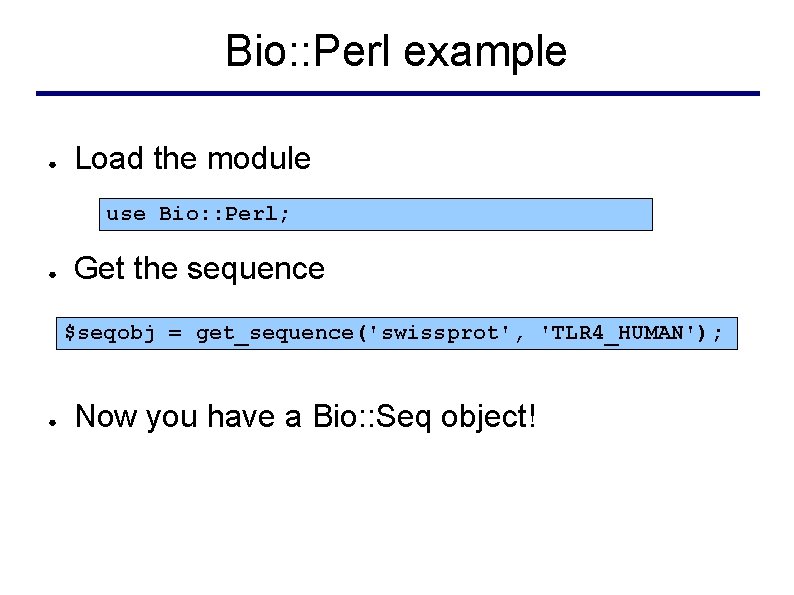 Bio::Perl example

● Load the module

use Bio::Perl;

● Get the sequence

$seqobj = get_sequence('swissprot', 'TLR4_HUMAN');

● Now you have a Bio::Seq object!